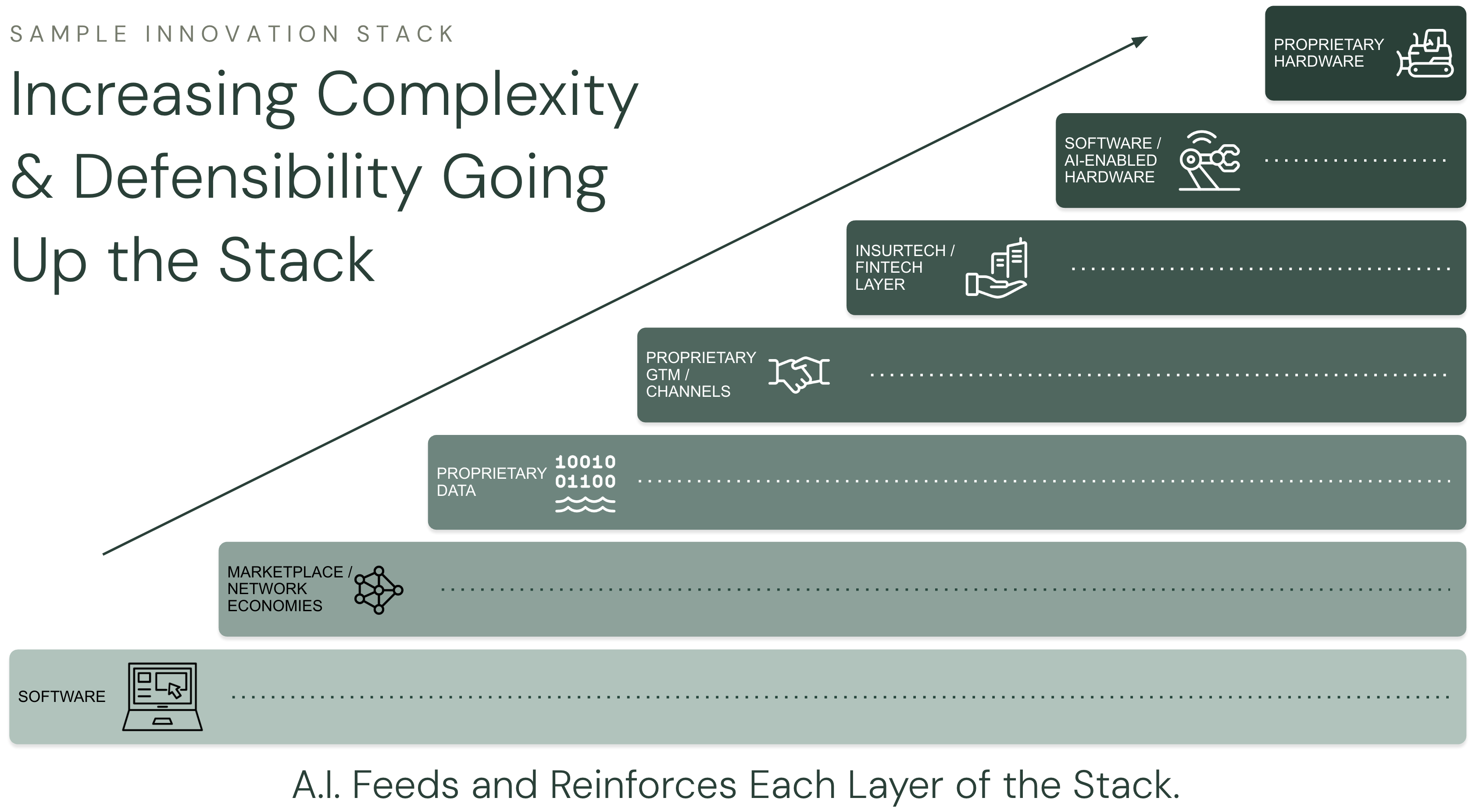 SAMPLE INNOVATION STACK

Increasing Complexity & Defensibility Going Up the Stack

PROPRIETARY HARDWARE

SOFTWARE / AI-ENABLED HARDWARE

INSURTECH / FINTECH LAYER

PROPRIETARY GTM / CHANNELS

PROPRIETARY DATA

10010
01100

MARKETPLACE / NETWORK ECONOMIES

SOFTWARE

A.I. Feeds and Reinforces Each Layer of the Stack.